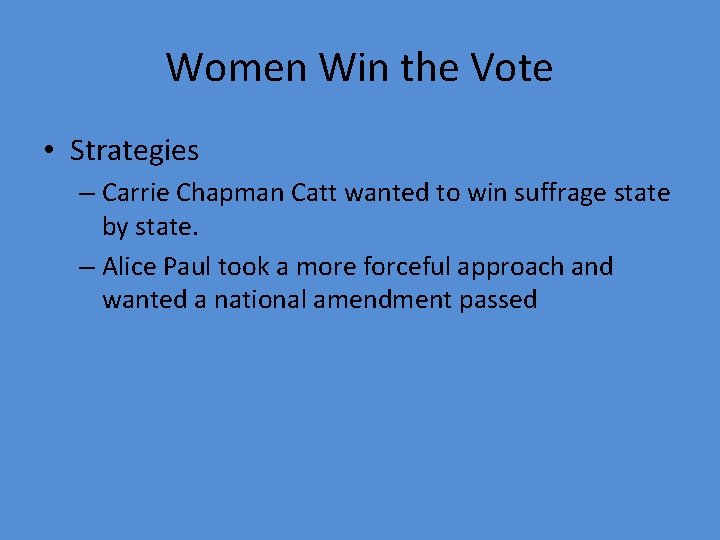 Women Win the Vote

• Strategies
– Carrie Chapman Catt wanted to win suffrage state by state.
– Alice Paul took a more forceful approach and wanted a national amendment passed